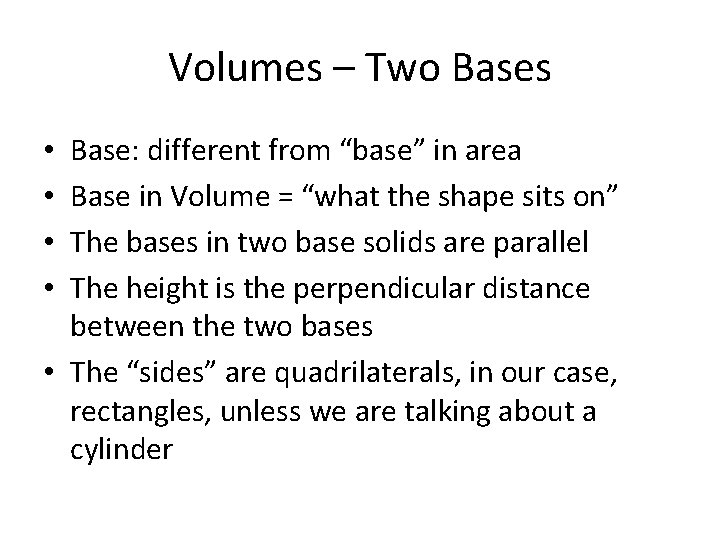 Volumes – Two Bases

• Base: different from “base” in area
• Base in Volume = “what the shape sits on”
• The bases in two base solids are parallel
• The height is the perpendicular distance between the two bases
• The “sides” are quadrilaterals, in our case, rectangles, unless we are talking about a cylinder